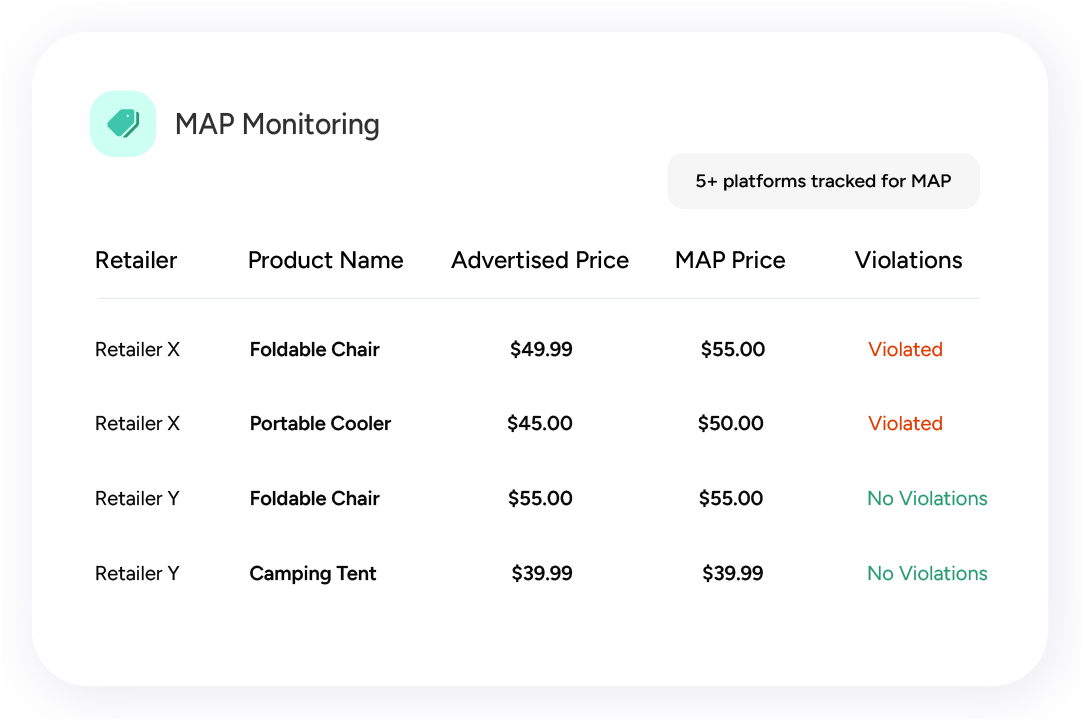 MAP Monitoring

5+ platforms tracked for MAP

| Retailer | Product Name | Advertised Price | MAP Price | Violations |
|---|---|---|---|---|
| Retailer X | Foldable Chair | \$49.99 | \$55.00 | Violated |
| Retailer X | Portable Cooler | \$45.00 | \$50.00 | Violated |
| Retailer Y | Foldable Chair | \$55.00 | \$55.00 | No Violations |
| Retailer Y | Camping Tent | \$39.99 | \$39.99 | No Violations |